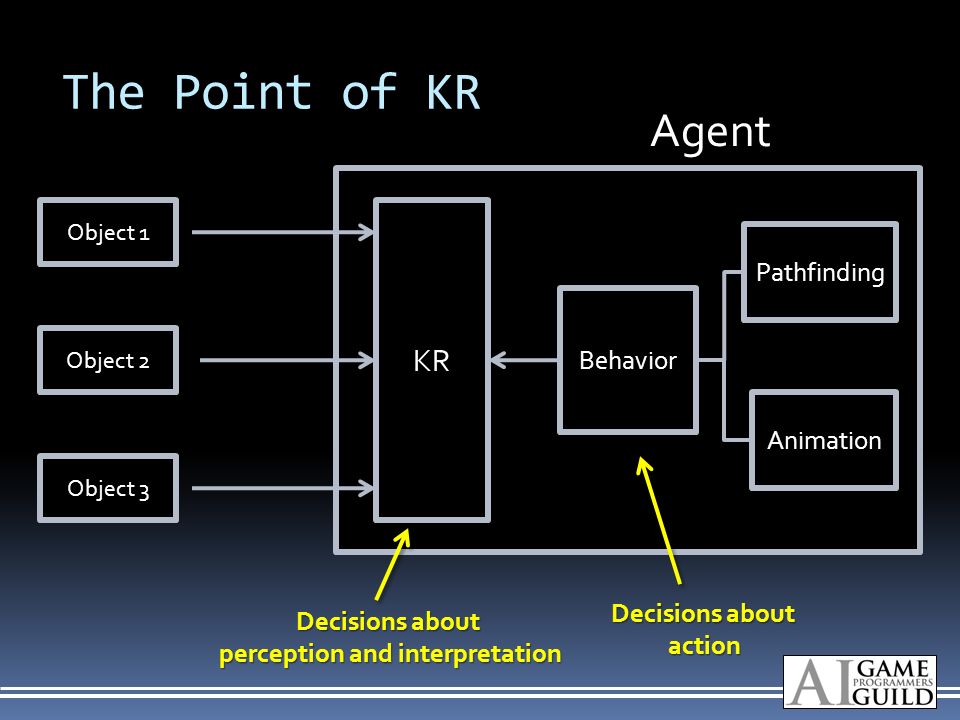 The Point of KR

Agent

Object 1

Object 2

Object 3

KR

Behavior

Pathfinding

Animation

Decisions about perception and interpretation

Decisions about action

AI GAME PROGRAMMERS GUILD